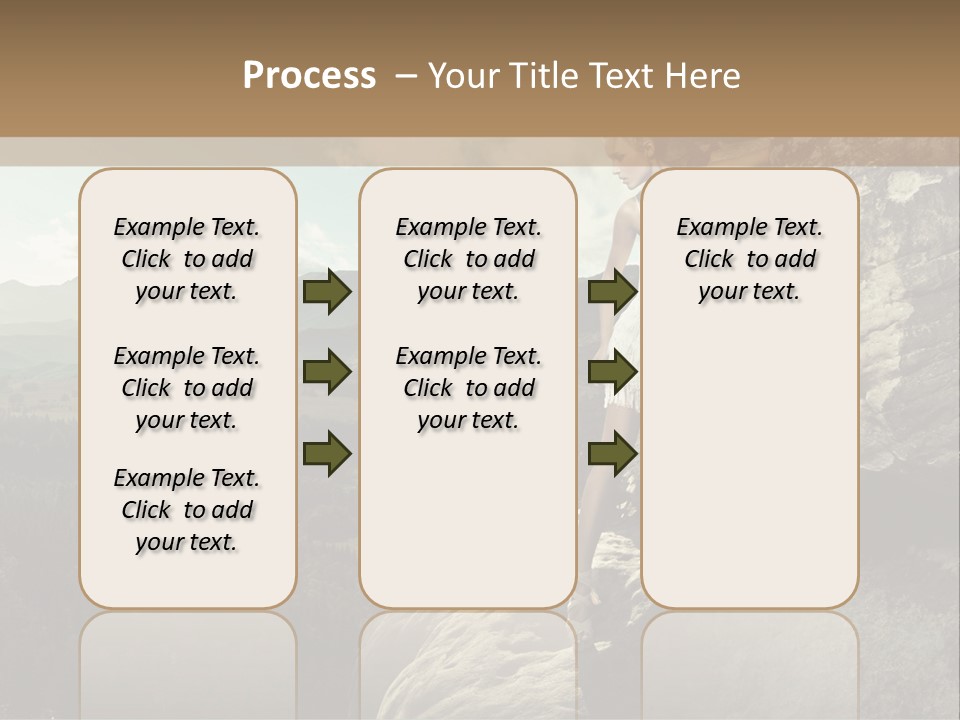 Process – Your Title Text Here

Example Text. Click to add your text.

Example Text. Click to add your text.

Example Text. Click to add your text.

Example Text. Click to add your text.

Example Text. Click to add your text.

Example Text. Click to add your text.